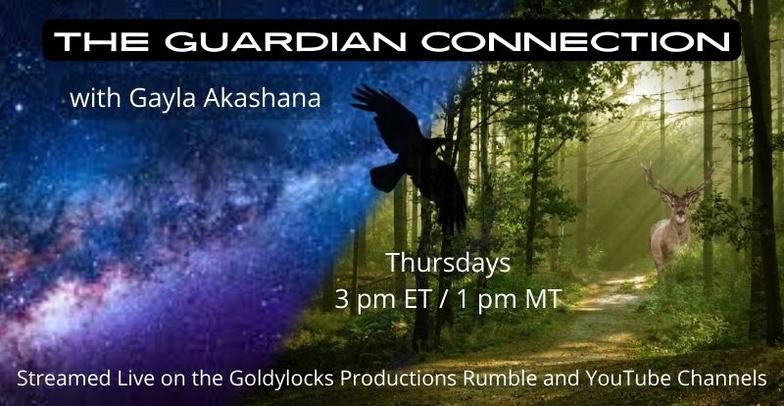 THE GUARDIAN CONNECTION

with Gayla Akashana

Thursdays
3 pm ET / 1 pm MT

Streamed Live on the Goldylocks Productions Rumble and YouTube Channels